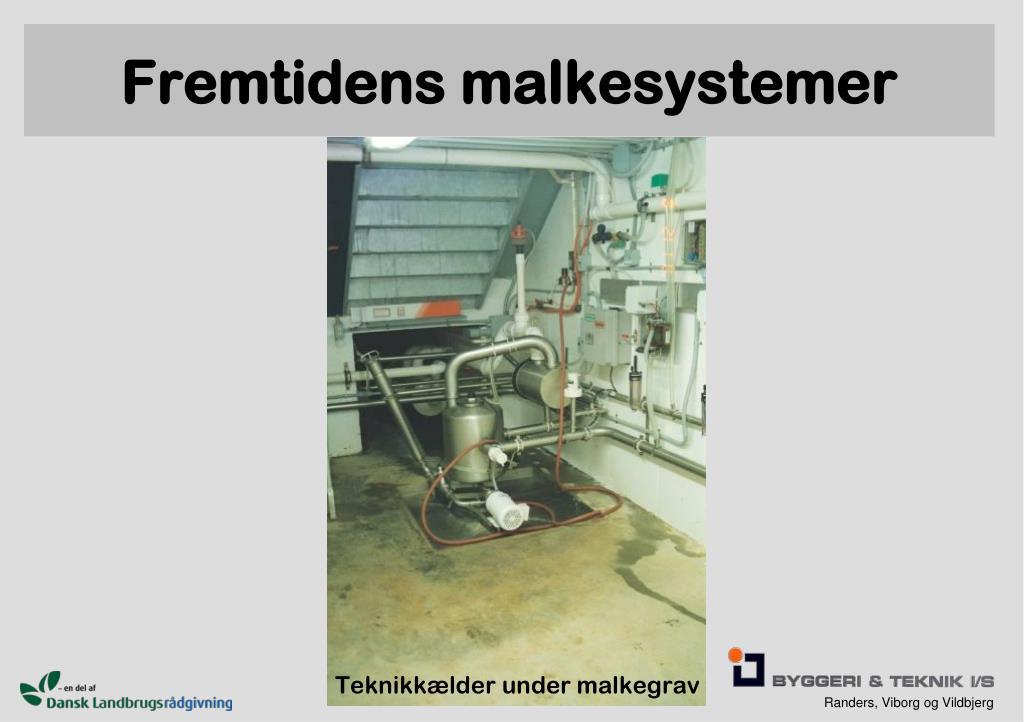 Fremtidens malkesystemer

Teknikkælder under malkegrav

– en del af
Dansk Landbrugsrådgivning

BYGGERI & TEKNIK I/S
Randers, Viborg og Vildbjerg